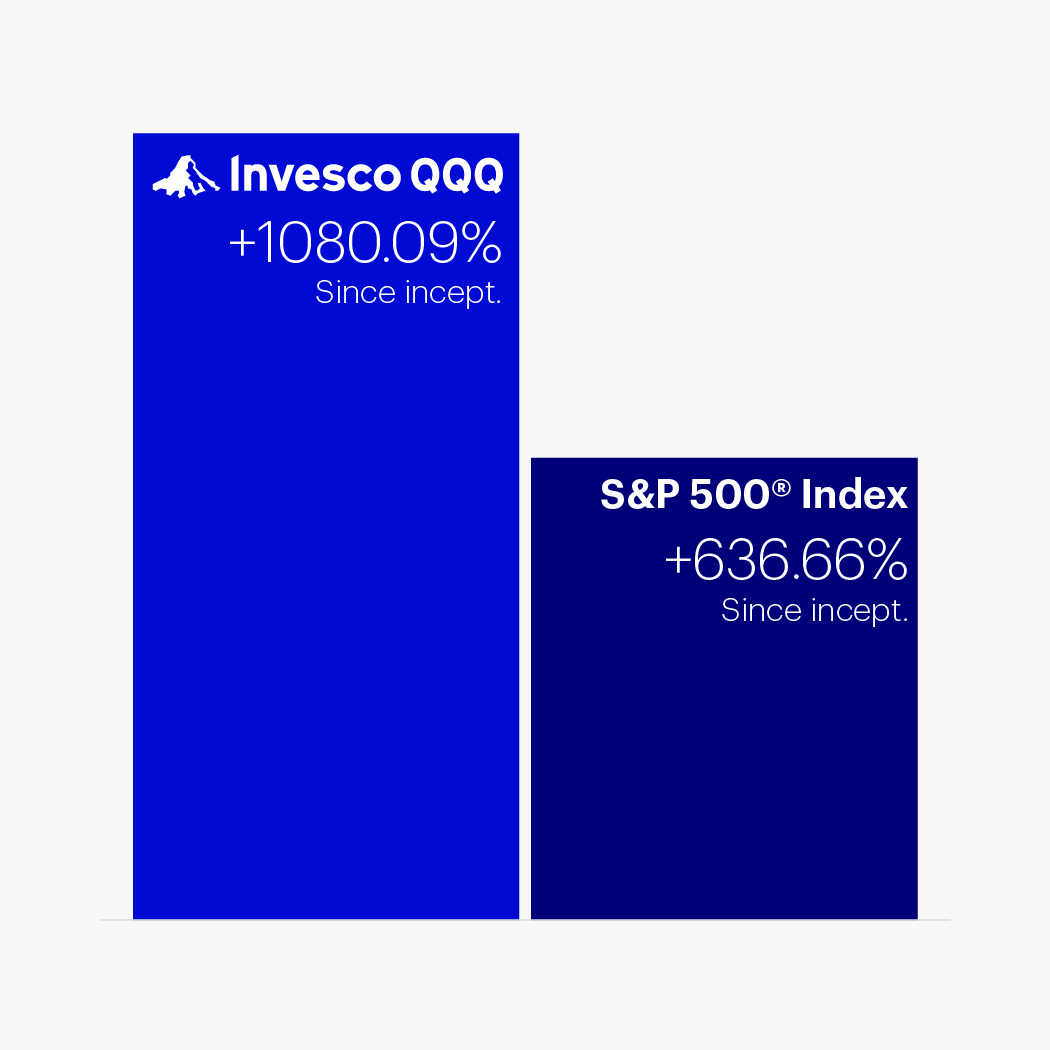 Invesco QQQ
+1080.09%
Since incept.

S&P 500® Index
+636.66%
Since incept.